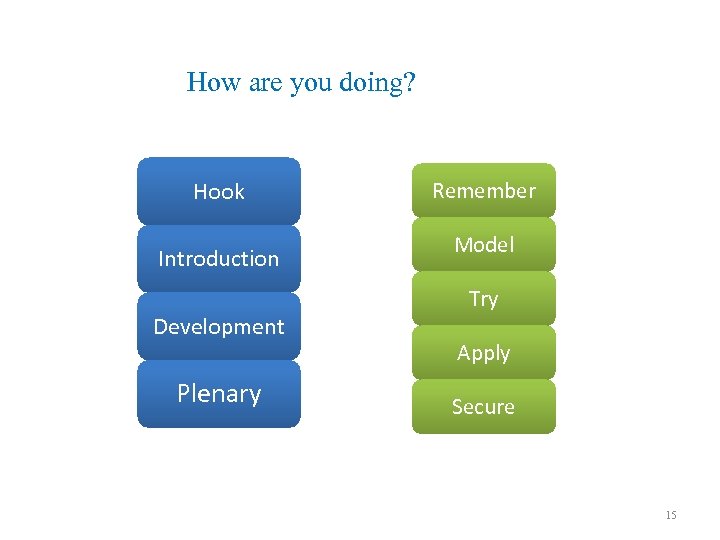 How are you doing?

Hook
Introduction
Development
Plenary

Remember
Model
Try
Apply
Secure

15